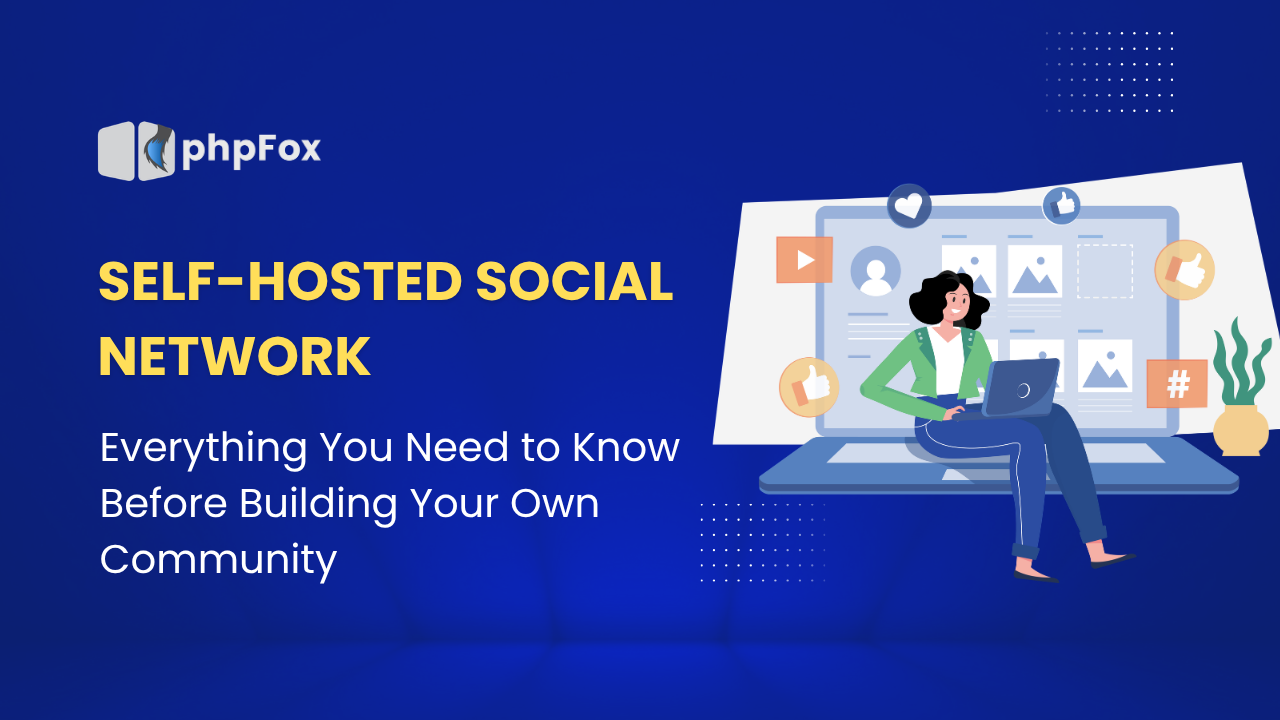 phpFox

SELF-HOSTED SOCIAL NETWORK

Everything You Need to Know Before Building Your Own Community

#